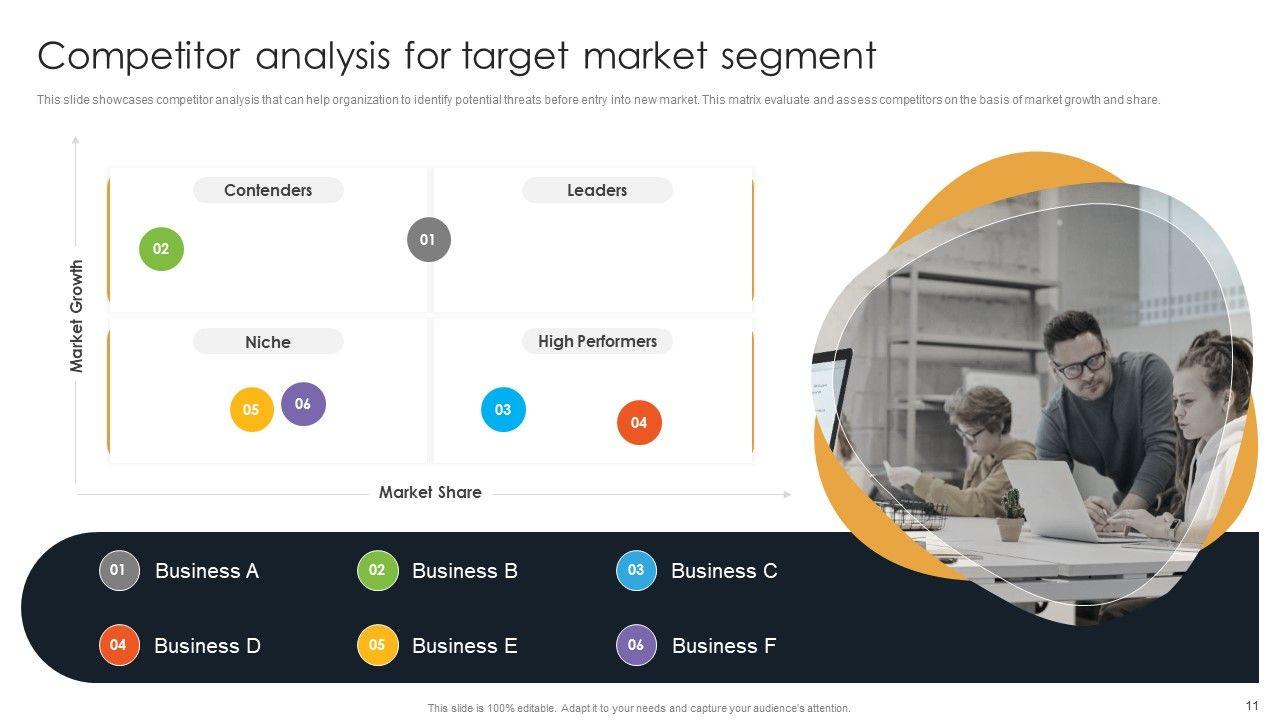 Competitor analysis for target market segment

This slide showcases competitor analysis that can help organization to identify potential threats before entry into new market. This matrix evaluate and assess competitors on the basis of market growth and share.

Market Growth

Contenders

02

01

Leaders

Niche

05

06

High Performers

03

04

Market Share

01 Business A

02 Business B

03 Business C

04 Business D

05 Business E

06 Business F

This slide is 100% editable. Adapt it to your needs and capture your audience's attention.

11